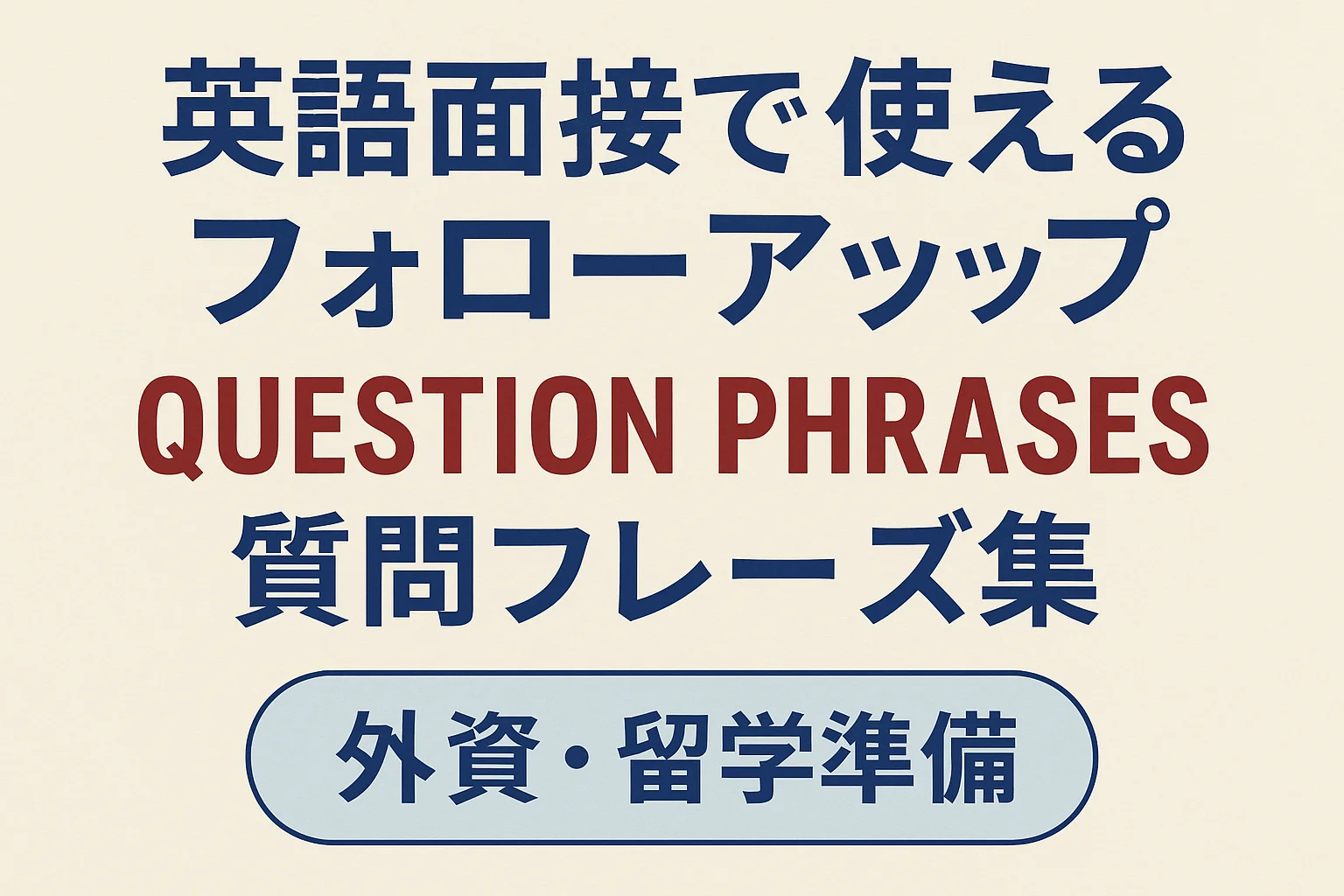 英語面接で使える
フォローアップ
QUESTION PHRASES
質問フレーズ集

外資・留学準備